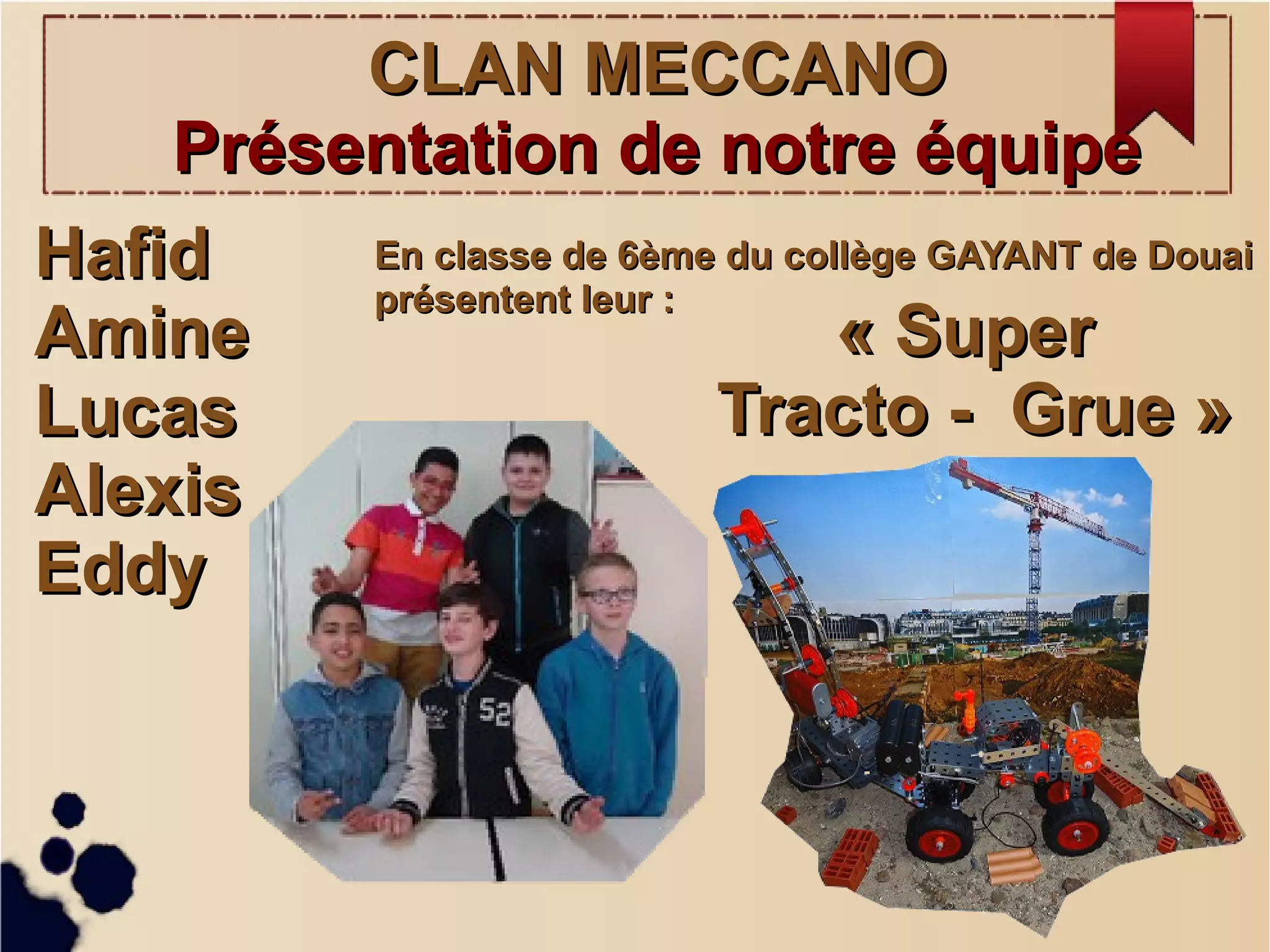 CLAN MECCANO
Présentation de notre équipe

Hafid
Amine
Lucas
Alexis
Eddy

En classe de 6ème du collège GAYANT de Douai présentent leur :

« Super Tracto - Grue »

52